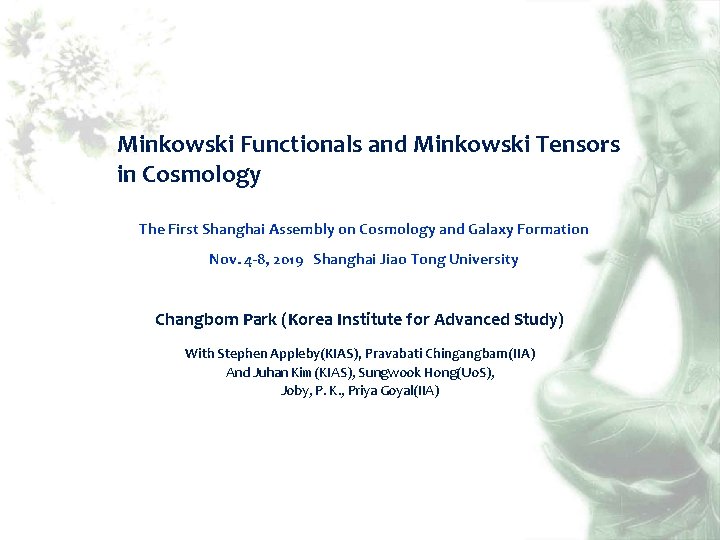 Minkowski Functionals and Minkowski Tensors in Cosmology

The First Shanghai Assembly on Cosmology and Galaxy Formation

Nov. 4-8, 2019 Shanghai Jiao Tong University

Changbom Park (Korea Institute for Advanced Study)

With Stephen Appleby(KIAS), Pravabati Chingangbam(IIA)
And Juhan Kim (KIAS), Sungwook Hong(UoS),
Joby, P. K., Priya Goyal(IIA)